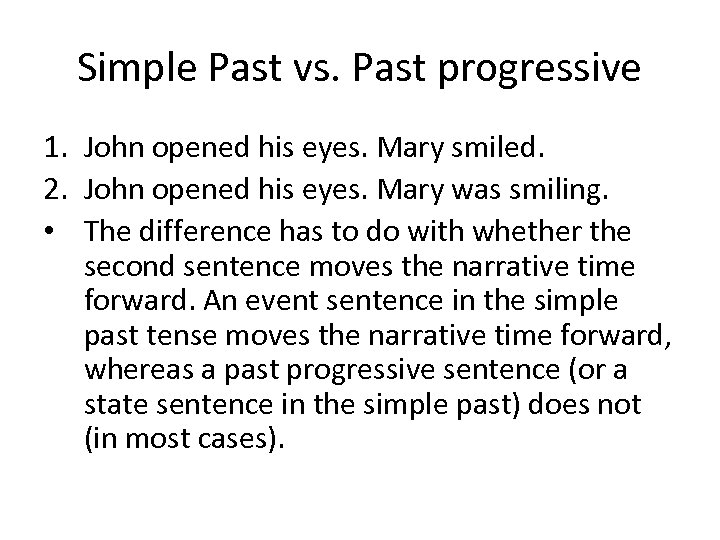 Simple Past vs. Past progressive

1. John opened his eyes. Mary smiled.
2. John opened his eyes. Mary was smiling.

• The difference has to do with whether the second sentence moves the narrative time forward. An event sentence in the simple past tense moves the narrative time forward, whereas a past progressive sentence (or a state sentence in the simple past) does not (in most cases).